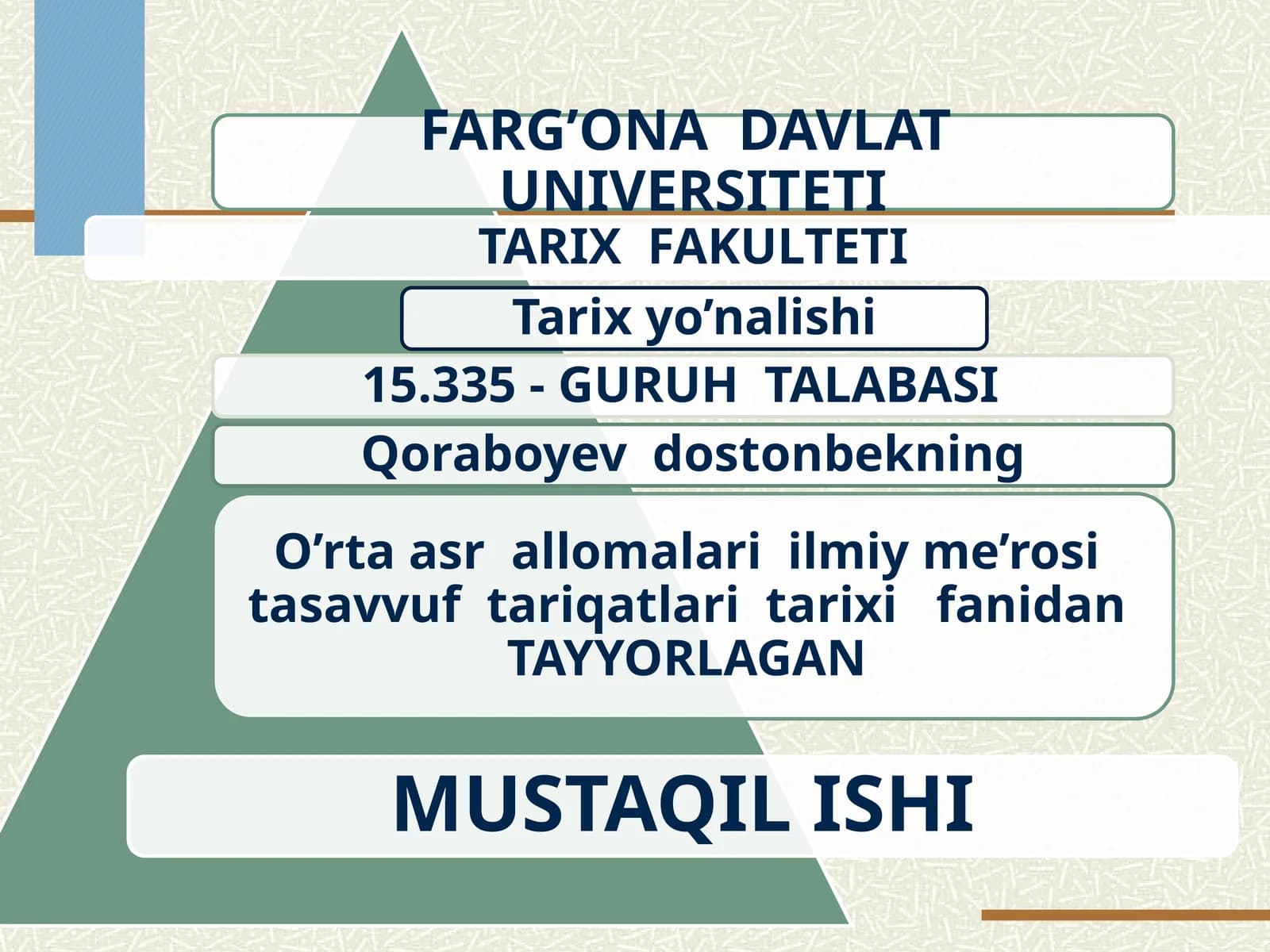 FARG’ONA DAVLAT UNIVERSITETI

TARIX FAKULTETI

Tarix yo’nalishi

15.335 - GURUH TALABASI

Qoraboyev dostonbekning

O’rta asr allomalari ilmiy me’rosi tasavvuf tariqatlari tarixi fanidan TAYYORLAGAN

MUSTAQIL ISHI